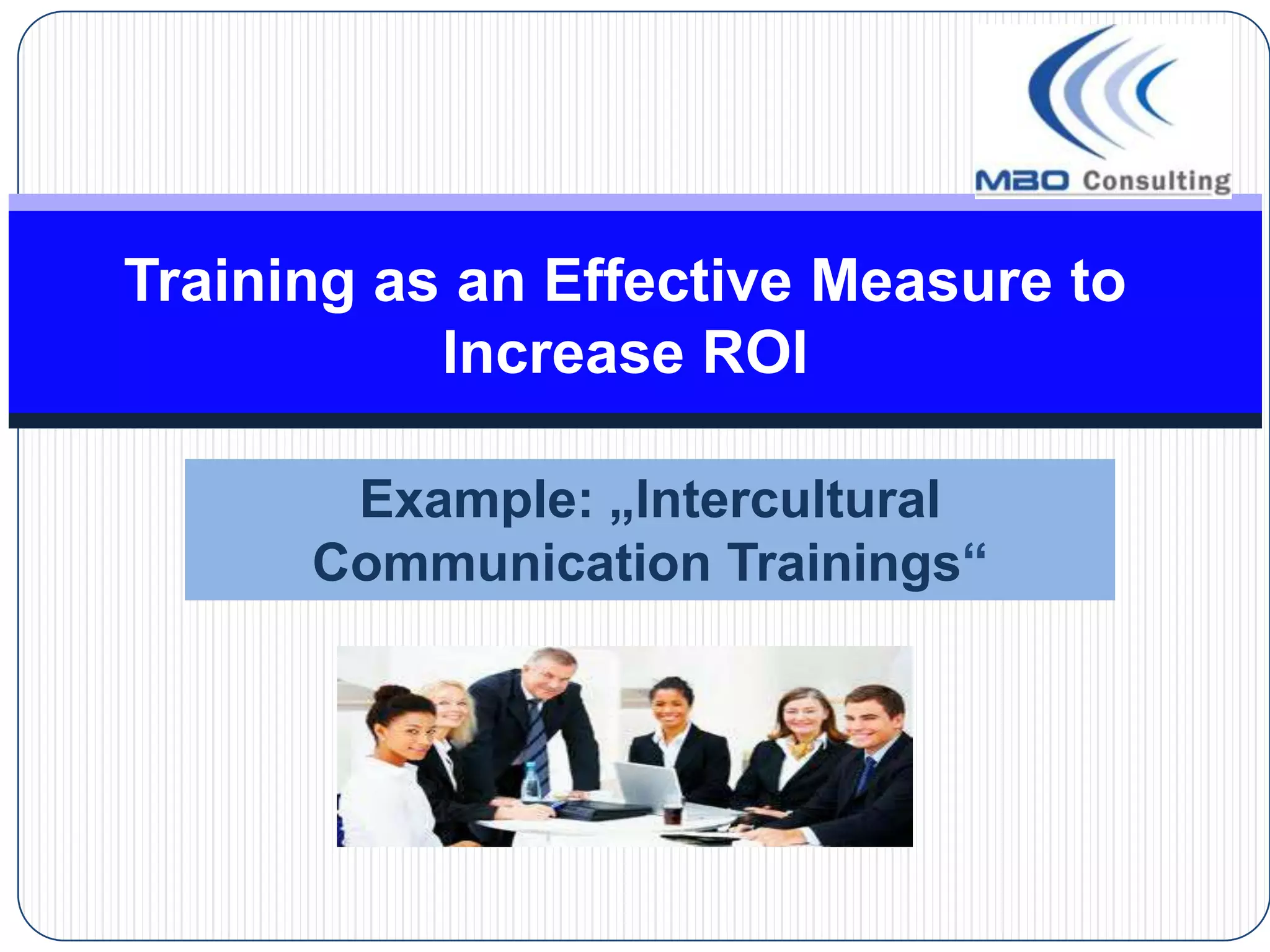 MBO Consulting

Training as an Effective Measure to Increase ROI

Example: „Intercultural Communication Trainings“